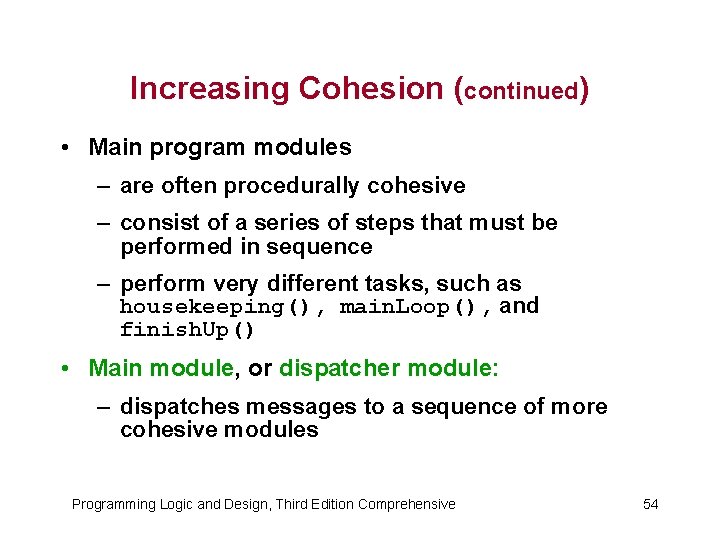 Increasing Cohesion (continued)

• Main program modules
  – are often procedurally cohesive
  – consist of a series of steps that must be performed in sequence
  – perform very different tasks, such as housekeeping(), mainLoop(), and finishUp()

• Main module, or dispatcher module:
  – dispatches messages to a sequence of more cohesive modules

Programming Logic and Design, Third Edition Comprehensive

54